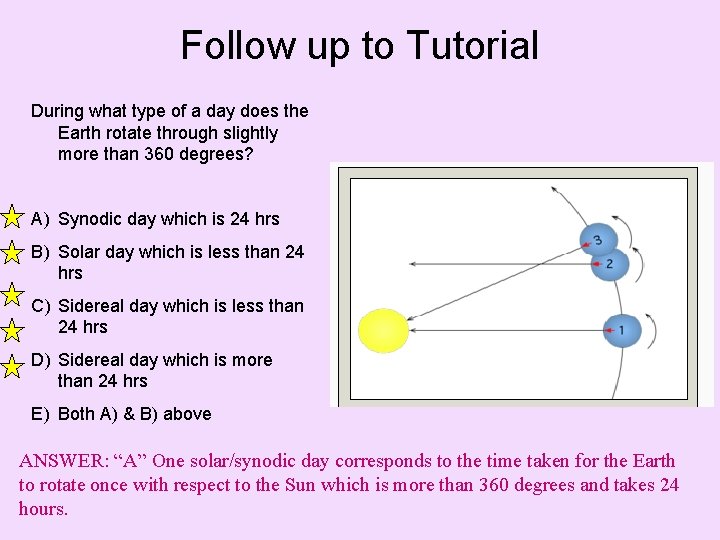 Follow up to Tutorial

During what type of a day does the Earth rotate through slightly more than 360 degrees?

A) Synodic day which is 24 hrs

B) Solar day which is less than 24 hrs

C) Sidereal day which is less than 24 hrs

D) Sidereal day which is more than 24 hrs

E) Both A) & B) above

3

2

1

ANSWER: “A” One solar/synodic day corresponds to the time taken for the Earth to rotate once with respect to the Sun which is more than 360 degrees and takes 24 hours.